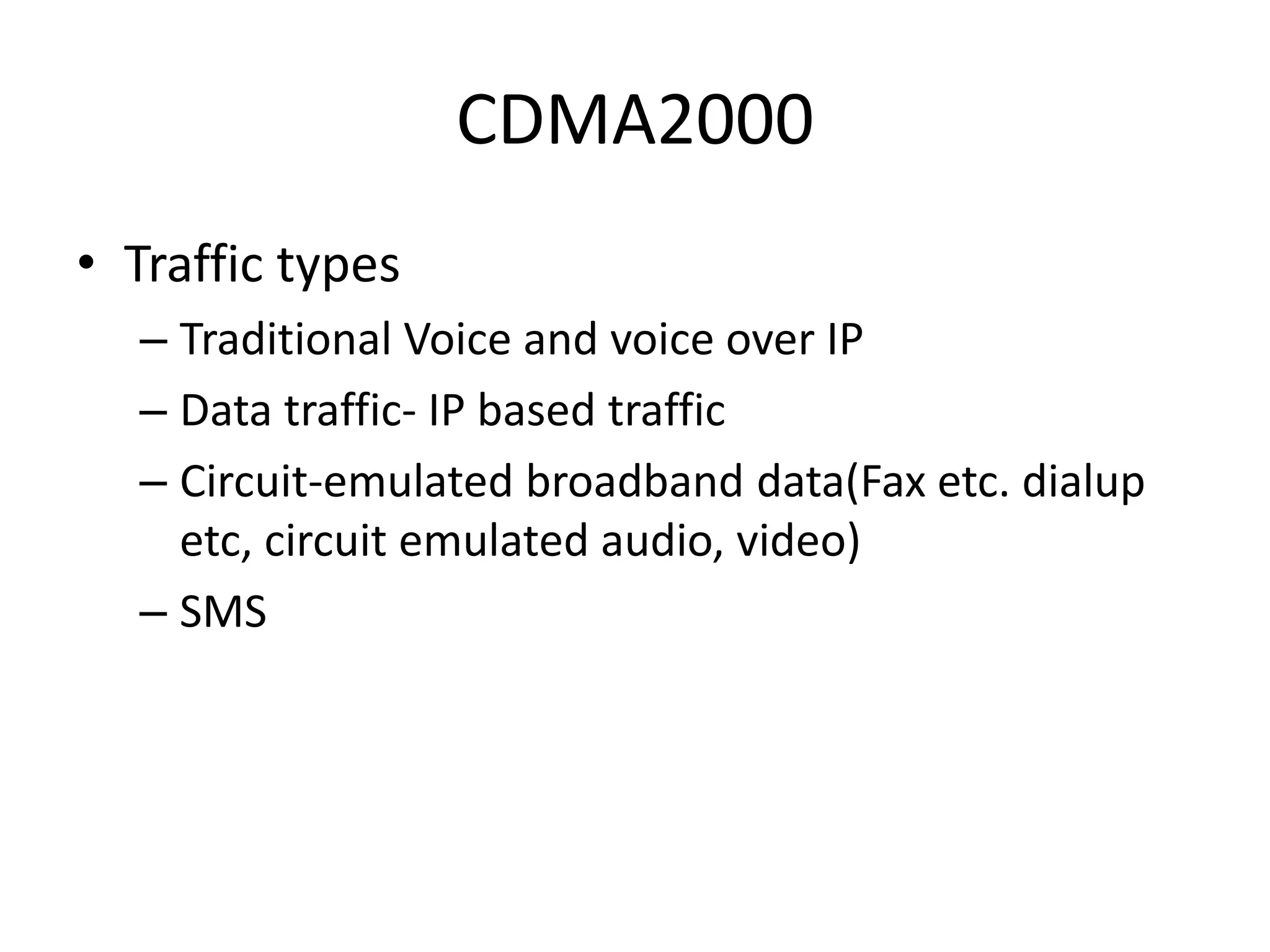 CDMA2000

• Traffic types
– Traditional Voice and voice over IP
– Data traffic- IP based traffic
– Circuit-emulated broadband data(Fax etc. dialup etc, circuit emulated audio, video)
– SMS